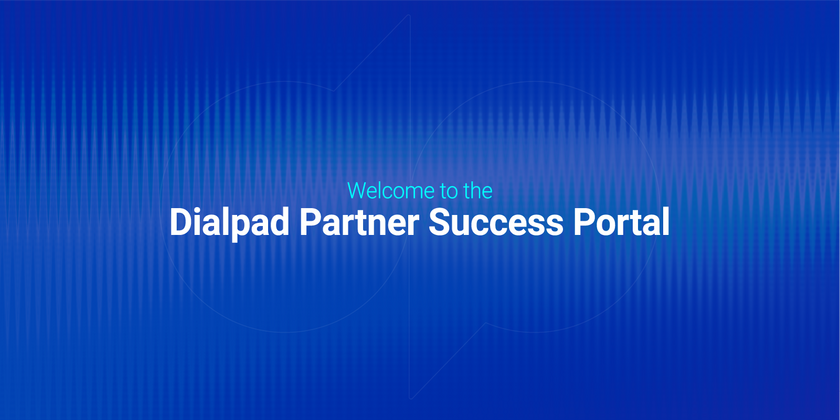 Welcome to the
Dialpad Partner Success Portal